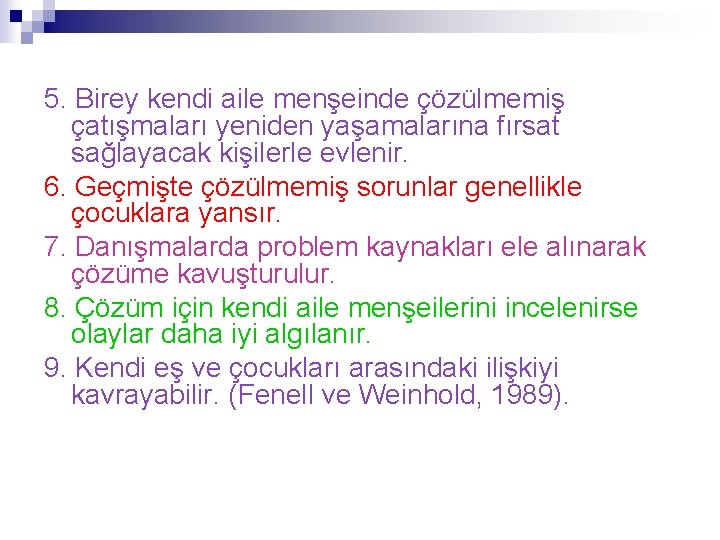 5. Birey kendi aile menşeinde çözülmemiş çatışmaları yeniden yaşamalarına fırsat sağlayacak kişilerle evlenir.

6. Geçmişte çözülmemiş sorunlar genellikle çocuklara yansır.

7. Danışmalarda problem kaynakları ele alınarak çözüme kavuşturulur.

8. Çözüm için kendi aile menşeilerini incelenirse olaylar daha iyi algılanır.

9. Kendi eş ve çocukları arasındaki ilişkiyi kavrayabilir. (Fenell ve Weinhold, 1989).